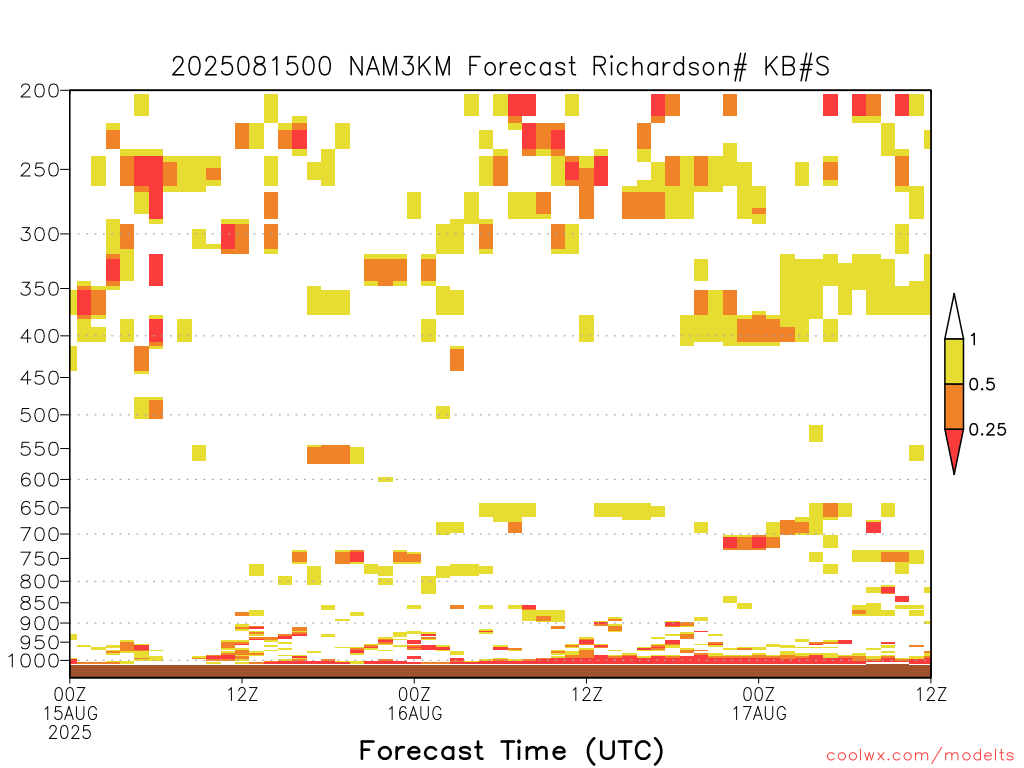 2025081500 NAM3KM Forecast Richardson# KB#S

200
250
300
350
400
450
500
550
600
650
700
750
800
850
900
950
1000

1
0.5
0.25

00Z 15AUG 2025
12Z
00Z 16AUG
12Z
00Z 17AUG
12Z

Forecast Time (UTC)

coolwx.com/modelts